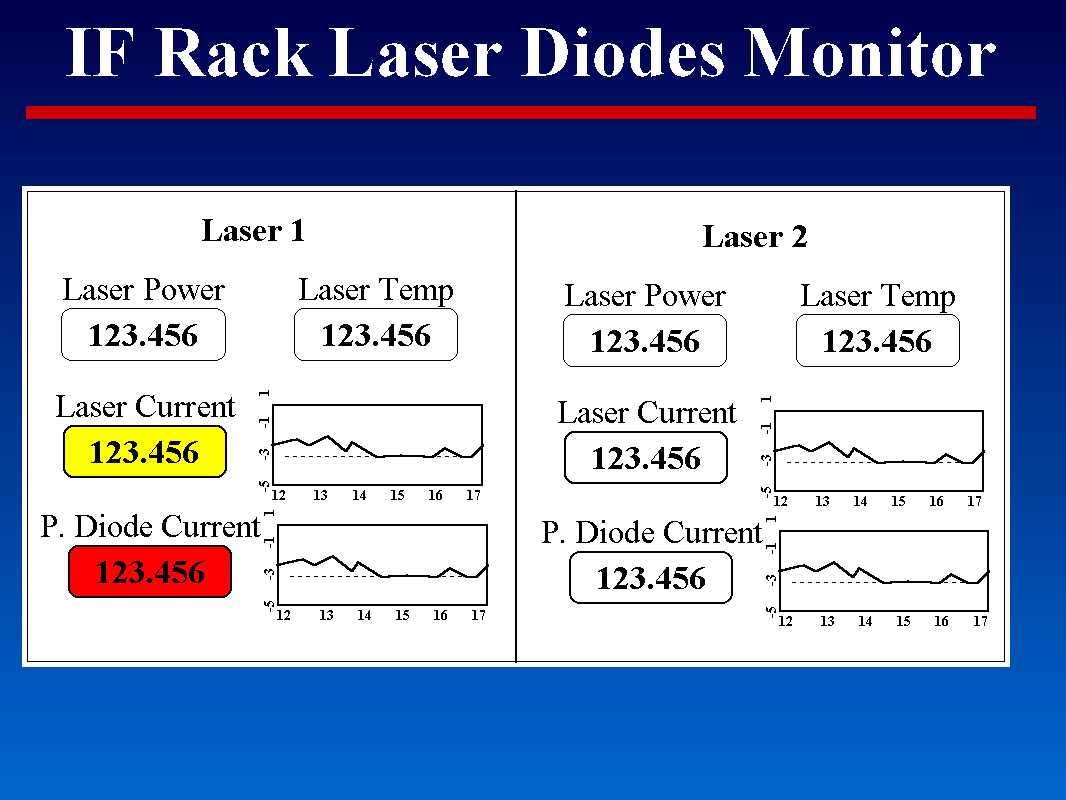 IF Rack Laser Diodes Monitor

Laser 1

Laser Power
123.456

Laser Temp
123.456

Laser Current
123.456

1
-1
-3
-5
12 13 14 15 16 17

P. Diode Current
123.456

1
-1
-3
-5
12 13 14 15 16 17

Laser 2

Laser Power
123.456

Laser Temp
123.456

Laser Current
123.456

1
-1
-3
-5
12 13 14 15 16 17

P. Diode Current
123.456

1
-1
-3
-5
12 13 14 15 16 17